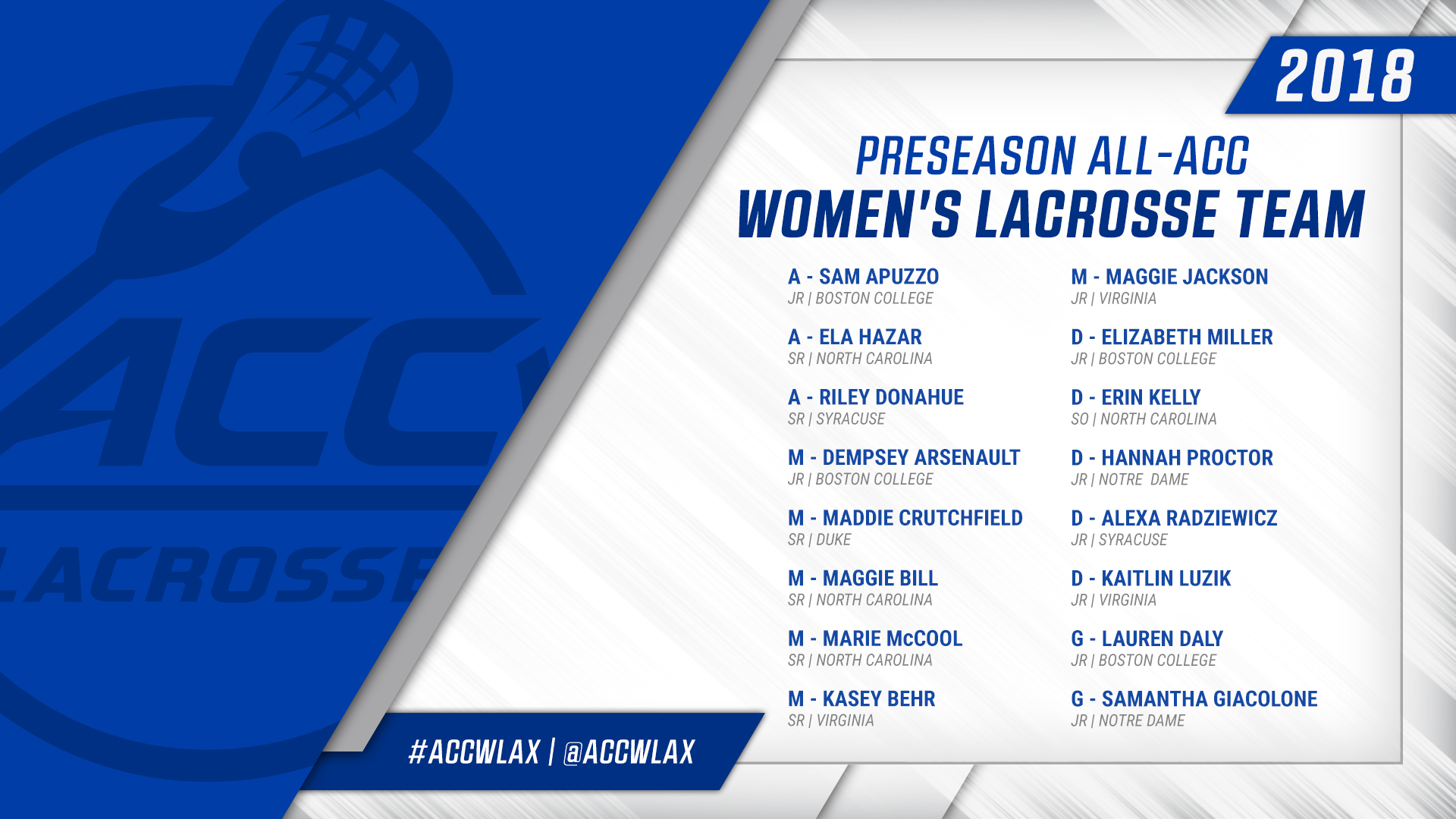 ACC
LACROSSE

2018

PRESEASON ALL-ACC
WOMEN'S LACROSSE TEAM

A - SAM APUZZO
JR | BOSTON COLLEGE

A - ELA HAZAR
SR | NORTH CAROLINA

A - RILEY DONAHUE
SR | SYRACUSE

M - DEMPSEY ARSENAULT
JR | BOSTON COLLEGE

M - MADDIE CRUTCHFIELD
SR | DUKE

M - MAGGIE BILL
SR | NORTH CAROLINA

M - MARIE McCOOL
SR | NORTH CAROLINA

M - KASEY BEHR
SR | VIRGINIA

M - MAGGIE JACKSON
JR | VIRGINIA

D - ELIZABETH MILLER
JR | BOSTON COLLEGE

D - ERIN KELLY
SO | NORTH CAROLINA

D - HANNAH PROCTOR
JR | NOTRE DAME

D - ALEXA RADZIEWICZ
JR | SYRACUSE

D - KAITLIN LUZIK
JR | VIRGINIA

G - LAUREN DALY
JR | BOSTON COLLEGE

G - SAMANTHA GIACOLONE
JR | NOTRE DAME

#ACCWLAX | @ACCWLAX